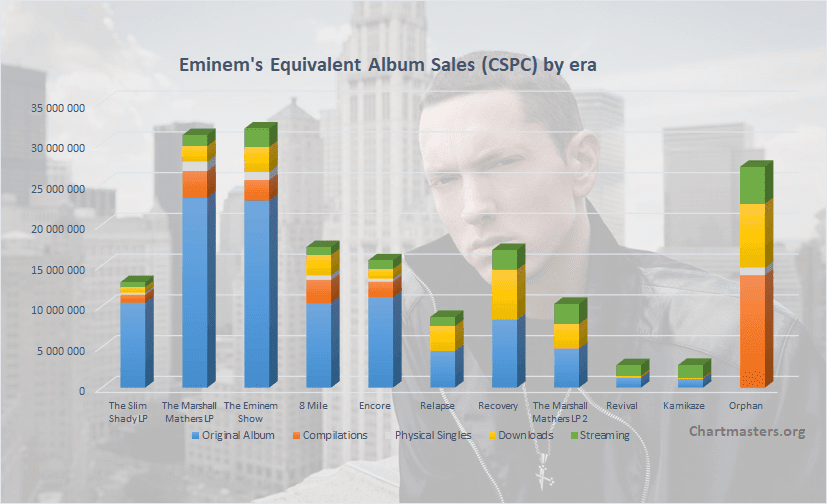 Eminem's Equivalent Album Sales (CSPC) by era

35 000 000
30 000 000
25 000 000
20 000 000
15 000 000
10 000 000
5 000 000
0

The Slim Shady LP
The Marshall Mathers LP
The Eminem Show
8 Mile
Encore
Relapse
Recovery
The Marshall Mathers LP 2
Revival
Kamikaze
Orphan

Original Album
Compilations
Physical Singles
Downloads
Streaming

Chartmasters.org